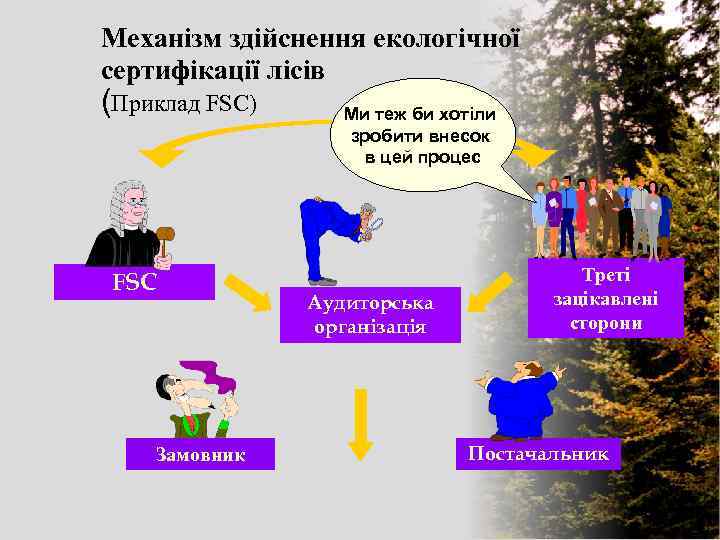 Механізм здійснення екологічної сертифікації лісів
(Приклад FSC)

Ми теж би хотіли зробити внесок в цей процес

FSC

Аудиторська організація

Треті зацікавлені сторони

Замовник

Постачальник